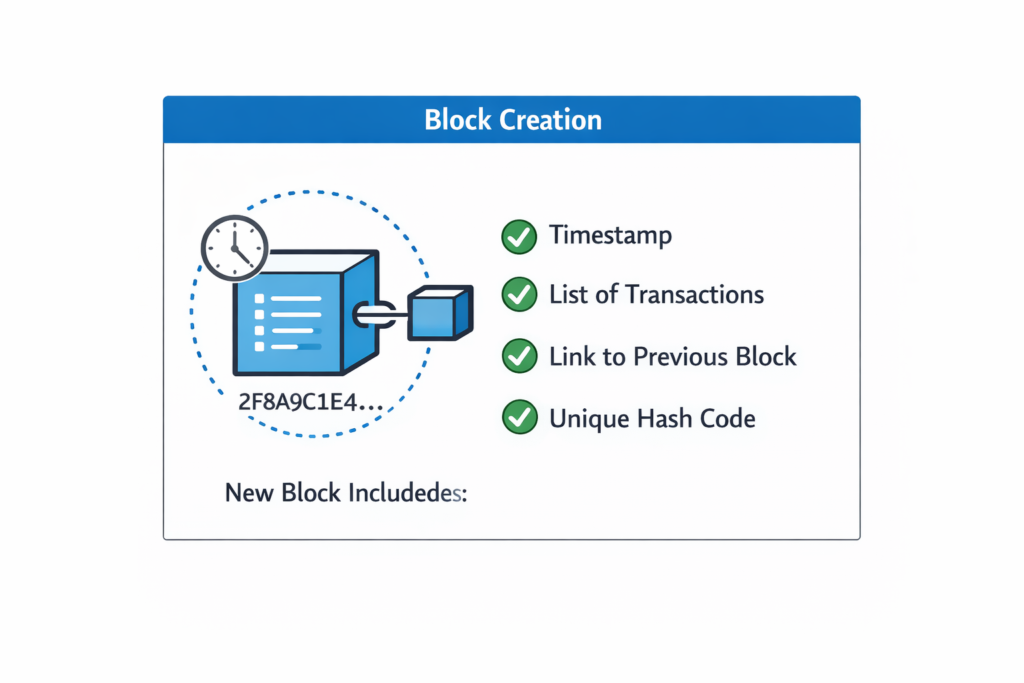 Block Creation

2F8A9C1E4...

Timestamp

List of Transactions

Link to Previous Block

Unique Hash Code

New Block Includedes: